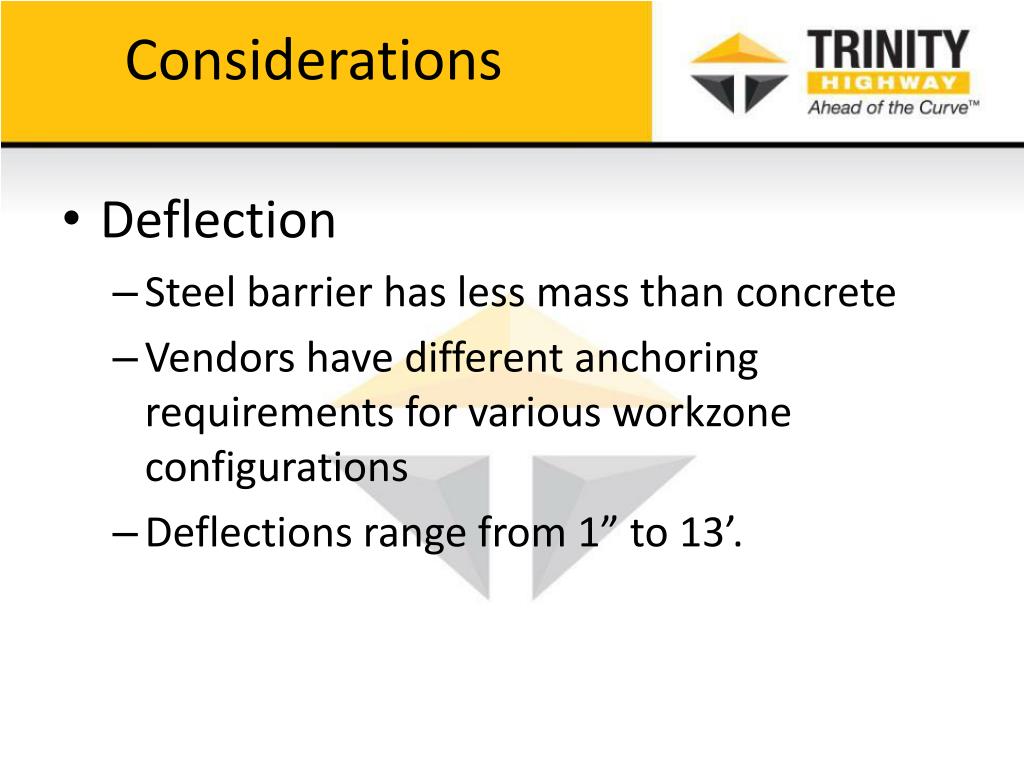 Considerations

TRINITY
HIGHWAY
Ahead of the Curve™

• Deflection
– Steel barrier has less mass than concrete
– Vendors have different anchoring requirements for various workzone configurations
– Deflections range from 1” to 13’.